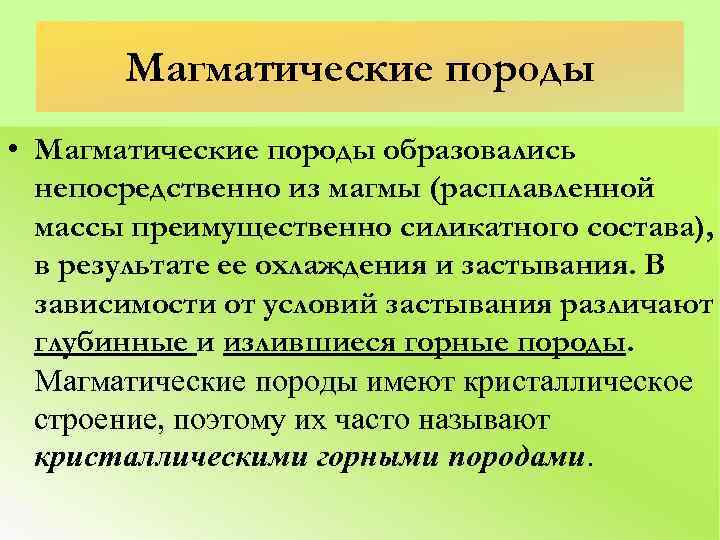 Магматические породы

• Магматические породы образовались непосредственно из магмы (расплавленной массы преимущественно силикатного состава), в результате ее охлаждения и застывания. В зависимости от условий застывания различают глубинные и излившиеся горные породы. Магматические породы имеют кристаллическое строение, поэтому их часто называют кристаллическими горными породами.